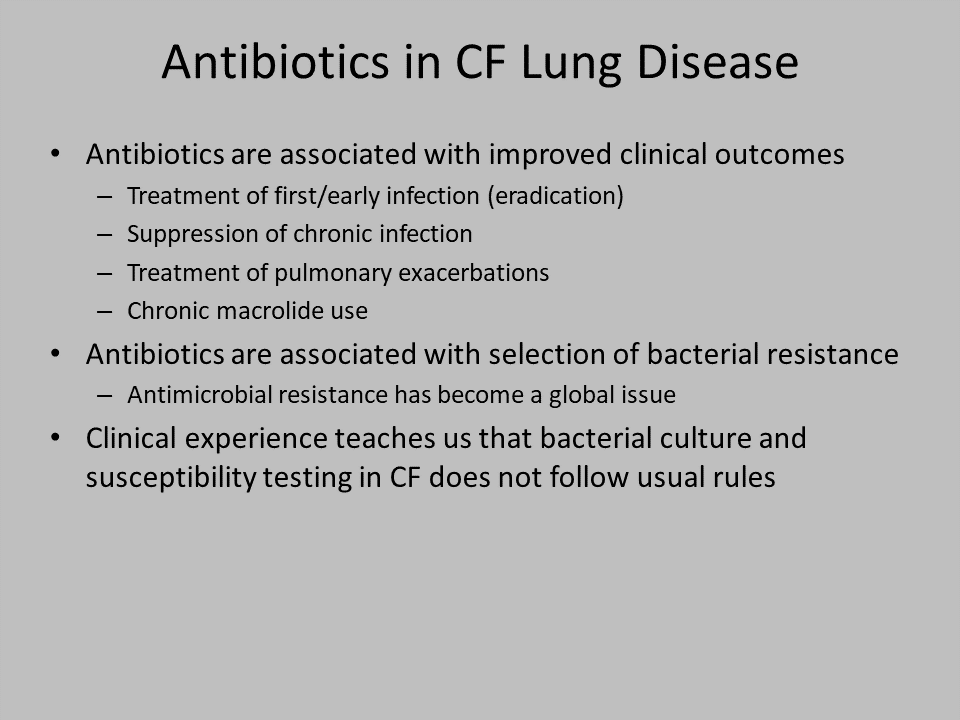 Antibiotics in CF Lung Disease

• Antibiotics are associated with improved clinical outcomes
– Treatment of first/early infection (eradication)
– Suppression of chronic infection
– Treatment of pulmonary exacerbations
– Chronic macrolide use
• Antibiotics are associated with selection of bacterial resistance
– Antimicrobial resistance has become a global issue
• Clinical experience teaches us that bacterial culture and susceptibility testing in CF does not follow usual rules